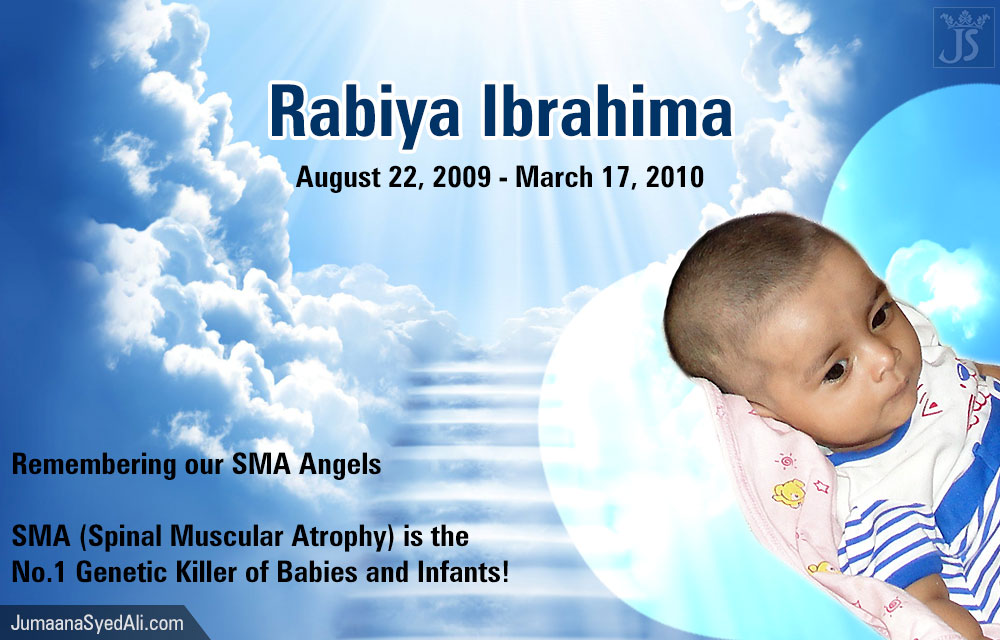 JS

Rabiya Ibrahima

August 22, 2009 - March 17, 2010

Remembering our SMA Angels

SMA (Spinal Muscular Atrophy) is the No.1 Genetic Killer of Babies and Infants!

JumaanaSyedAli.com